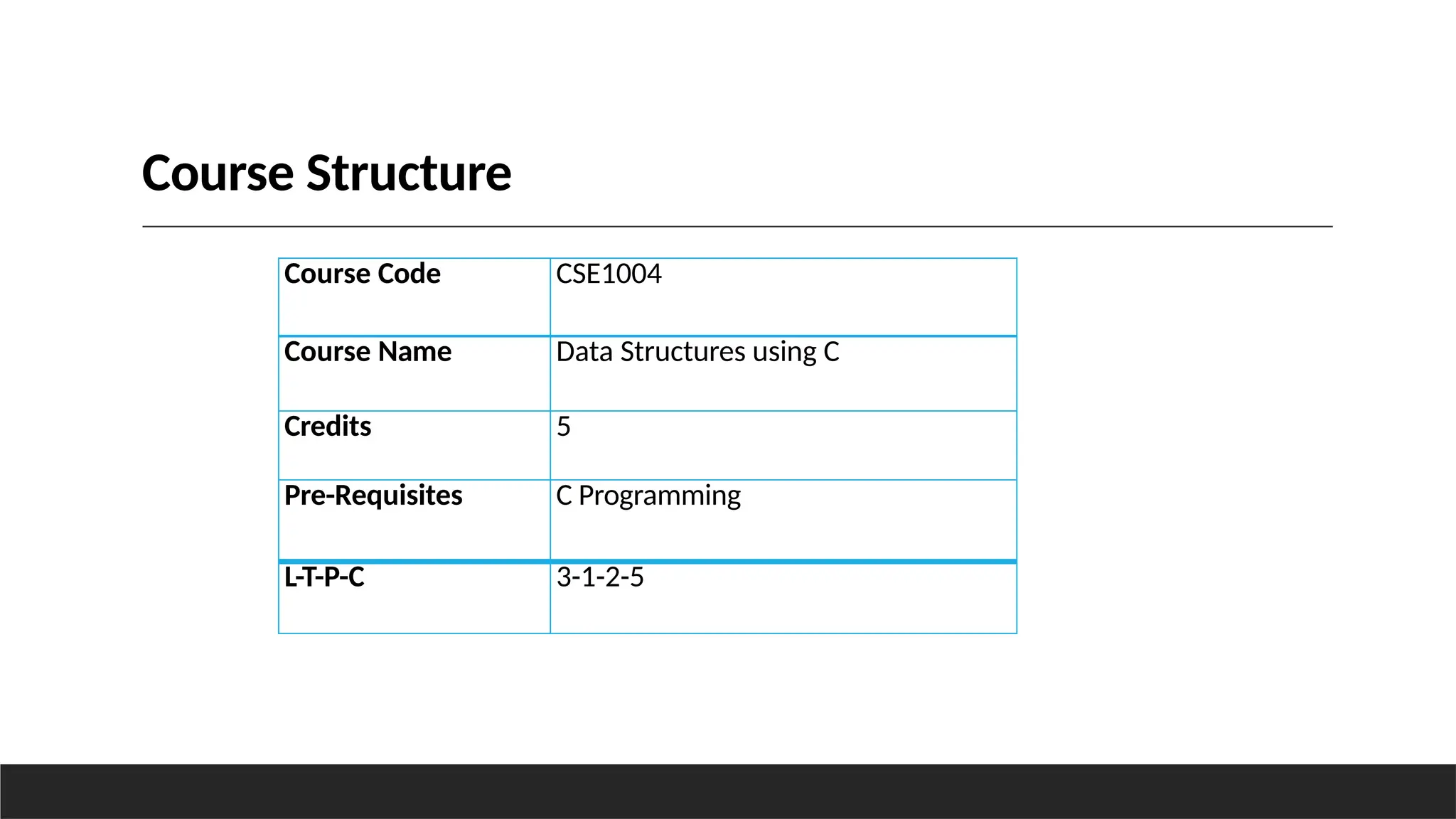 Course Structure

| Course Code | CSE1004 |
|---|---|
| Course Name | Data Structures using C |
| Credits | 5 |
| Pre-Requisites | C Programming |
| L-T-P-C | 3-1-2-5 |